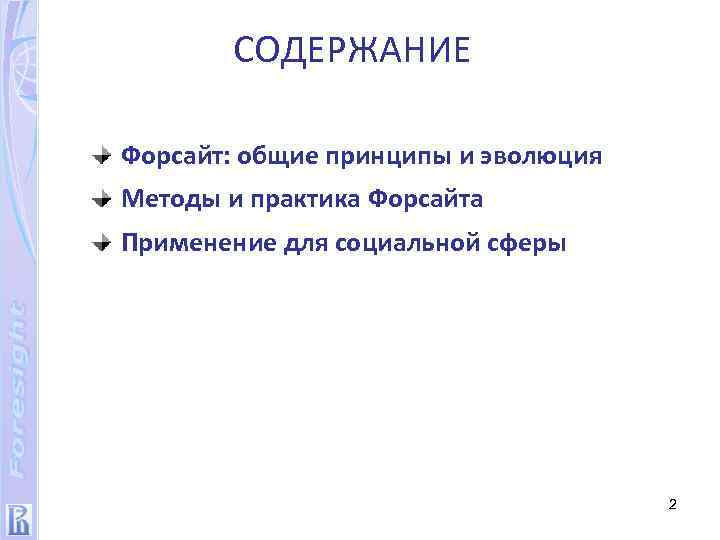 СОДЕРЖАНИЕ

Форсайт: общие принципы и эволюция

Методы и практика Форсайта

Применение для социальной сферы

Foresight

2